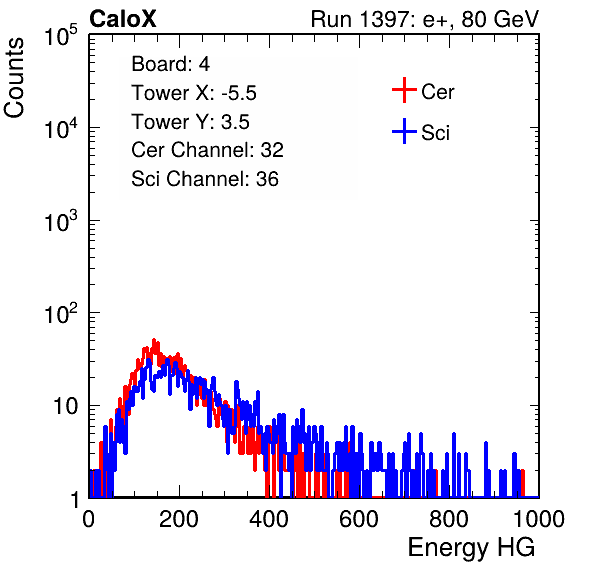 CaloX

Run 1397: e+, 80 GeV

Counts

$10^5$

$10^4$

$10^3$

$10^2$

10

1

Board: 4
Tower X: -5.5
Tower Y: 3.5
Cer Channel: 32
Sci Channel: 36

Cer

Sci

0 200 400 600 800 1000

Energy HG